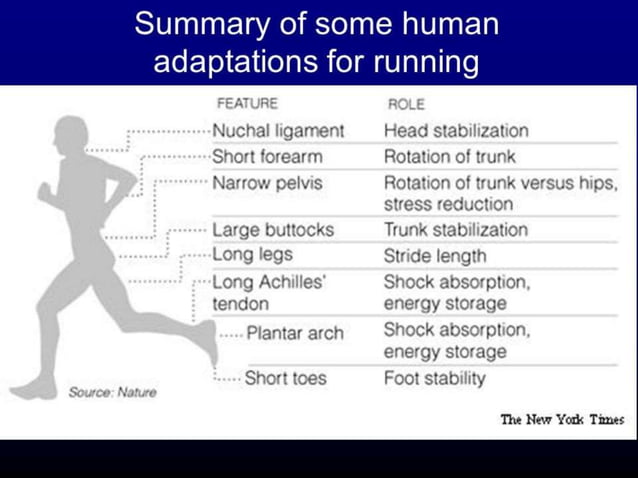 Summary of some human adaptations for running

| FEATURE | ROLE |
|---|---|
| Nuchal ligament | Head stabilization |
| Short forearm | Rotation of trunk |
| Narrow pelvis | Rotation of trunk versus hips, stress reduction |
| Large buttocks | Trunk stabilization |
| Long legs | Stride length |
| Long Achilles' tendon | Shock absorption, energy storage |
| Plantar arch | Shock absorption, energy storage |
| Short toes | Foot stability |

Source: Nature

The New York Times